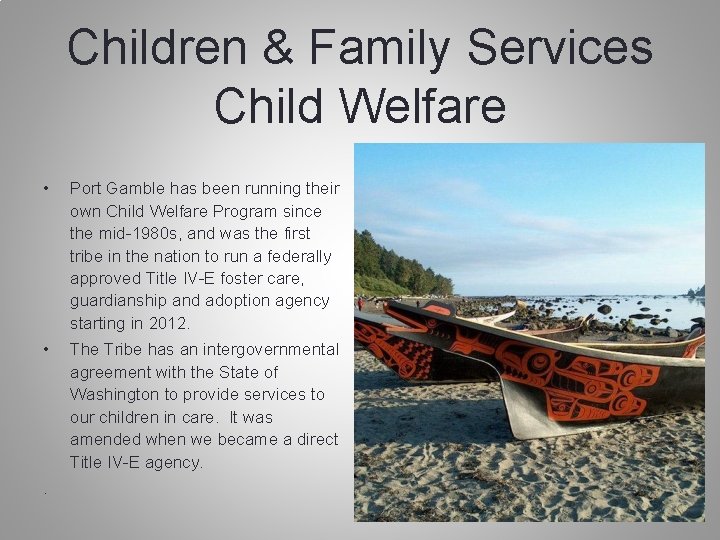 Children & Family Services
Child Welfare

• Port Gamble has been running their own Child Welfare Program since the mid-1980s, and was the first tribe in the nation to run a federally approved Title IV-E foster care, guardianship and adoption agency starting in 2012.

• The Tribe has an intergovernmental agreement with the State of Washington to provide services to our children in care. It was amended when we became a direct Title IV-E agency.

.